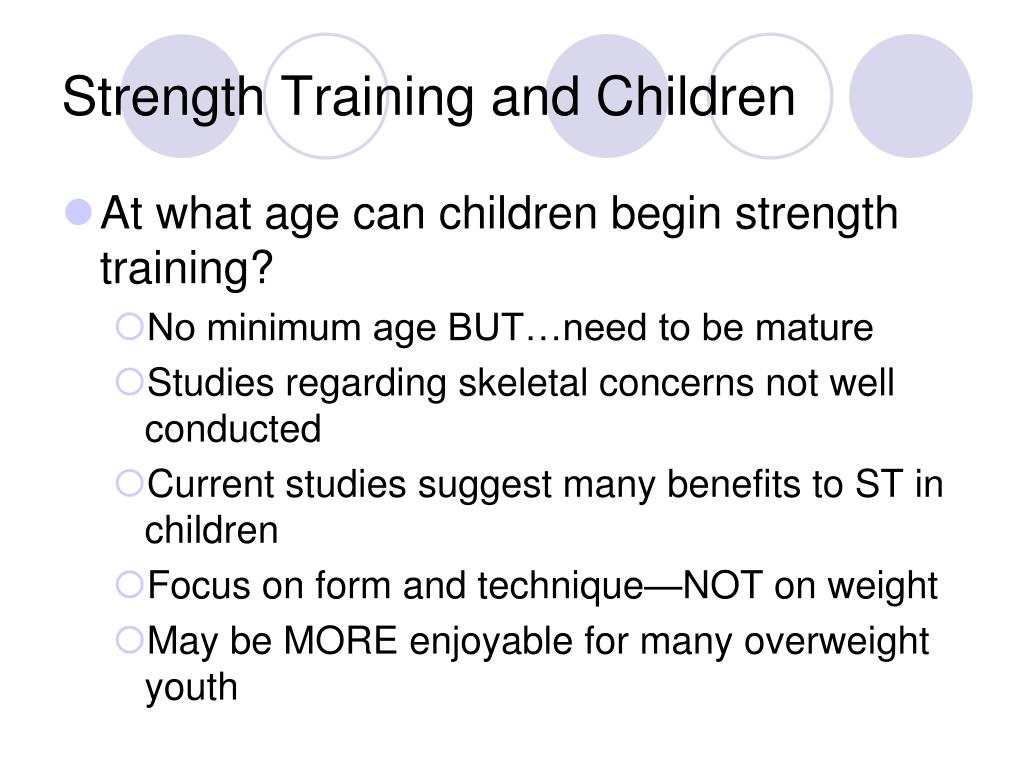 Strength Training and Children

At what age can children begin strength training?

No minimum age BUT…need to be mature

Studies regarding skeletal concerns not well conducted

Current studies suggest many benefits to ST in children

Focus on form and technique—NOT on weight

May be MORE enjoyable for many overweight youth